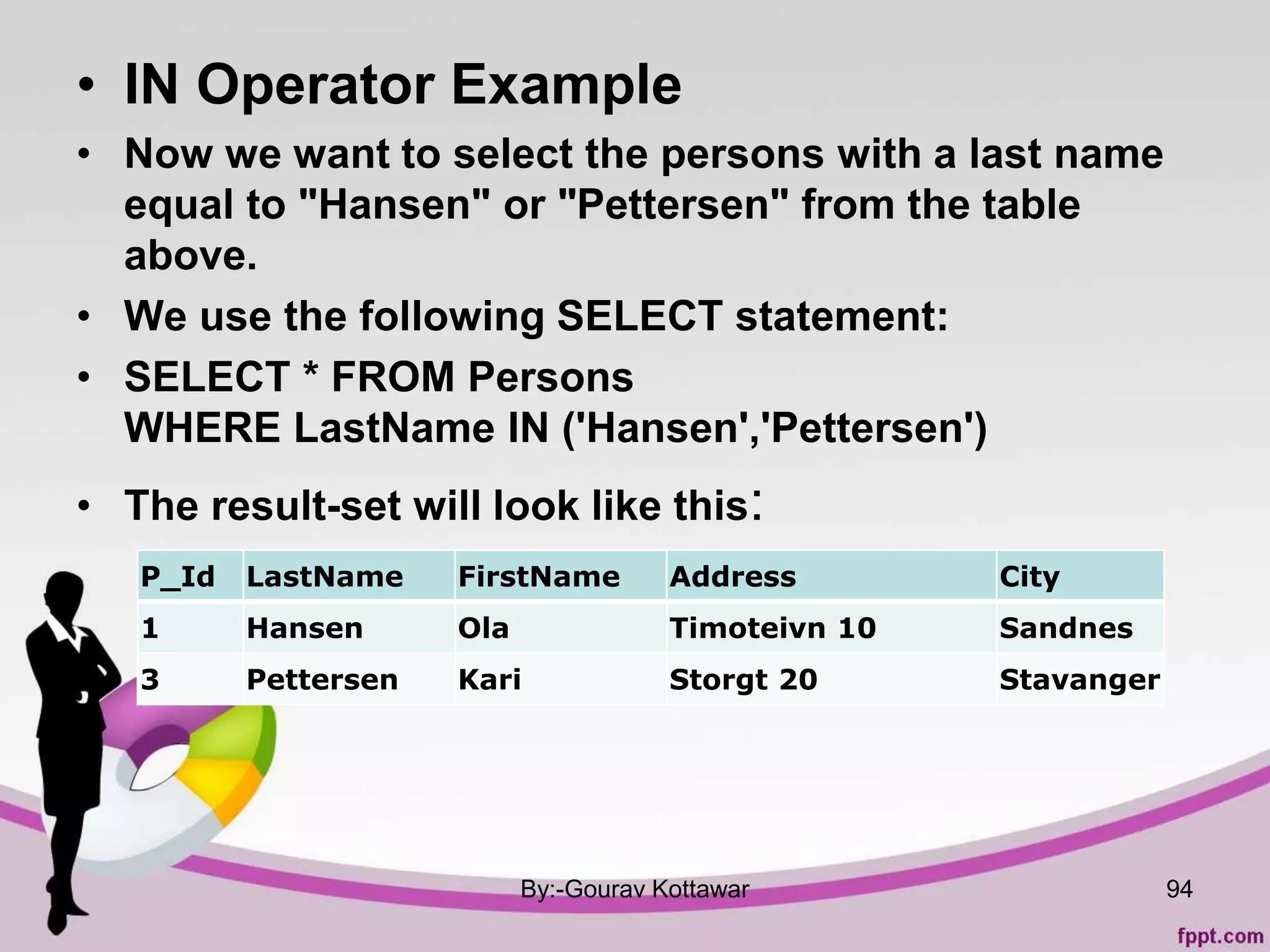 • IN Operator Example

• Now we want to select the persons with a last name equal to "Hansen" or "Pettersen" from the table above.

• We use the following SELECT statement:

• SELECT * FROM Persons
WHERE LastName IN ('Hansen','Pettersen')

• The result-set will look like this:

| P_Id | LastName | FirstName | Address | City |
|---|---|---|---|---|
| 1 | Hansen | Ola | Timoteivn 10 | Sandnes |
| 3 | Pettersen | Kari | Storgt 20 | Stavanger |

By:-Gourav Kottawar

94

fppt.com